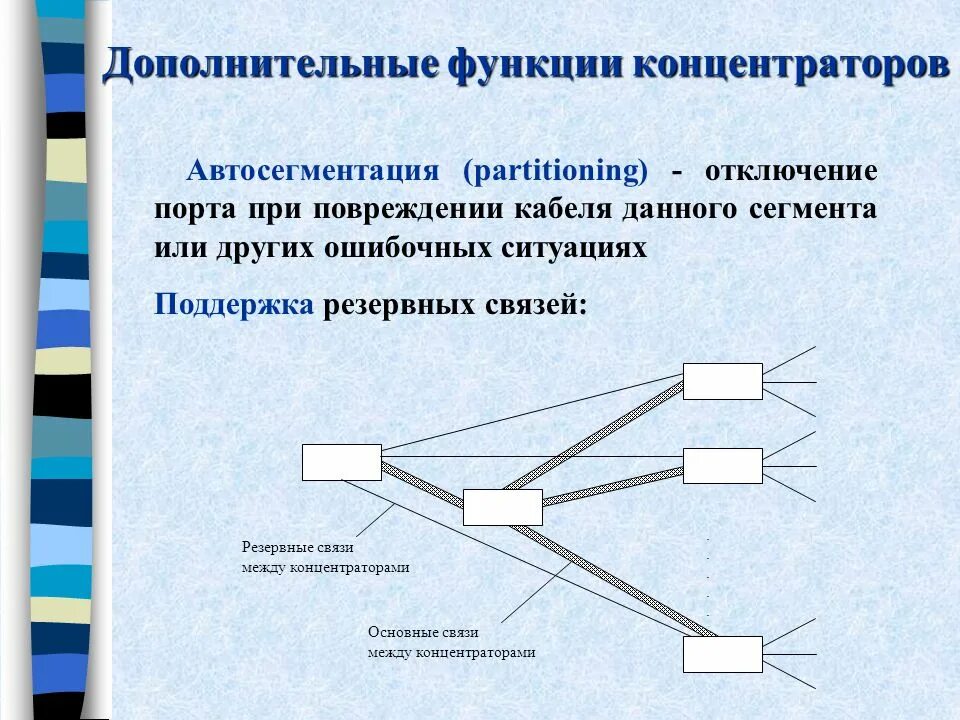 Дополнительные функции концентраторов

Автосегментация (partitioning) - отключение порта при повреждении кабеля данного сегмента или других ошибочных ситуациях

Поддержка резервных связей:

Резервные связи между концентраторами

Основные связи между концентраторами